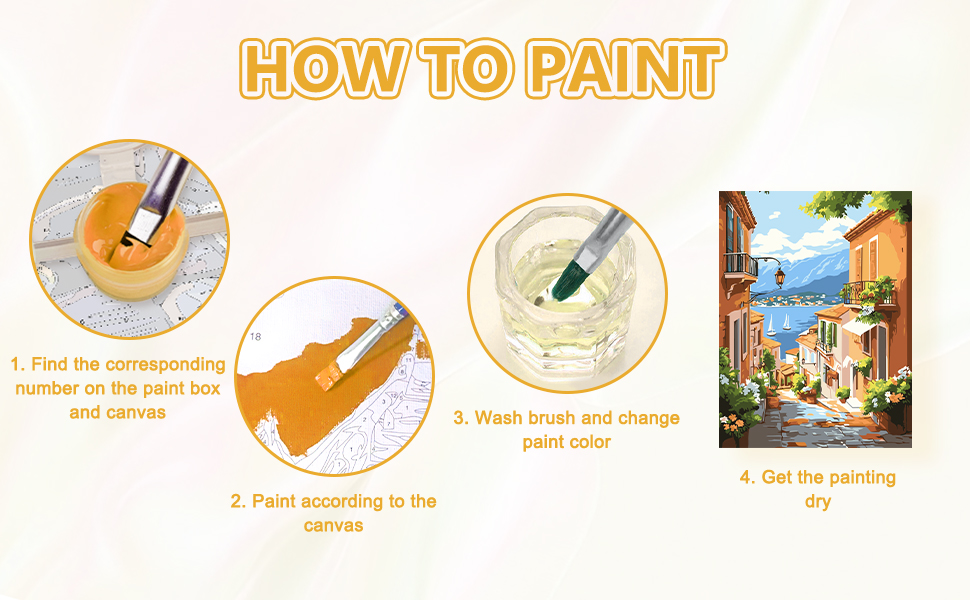 HOW TO PAINT

1. Find the corresponding number on the paint box and canvas

18

2. Paint according to the canvas

3. Wash brush and change paint color

4. Get the painting dry